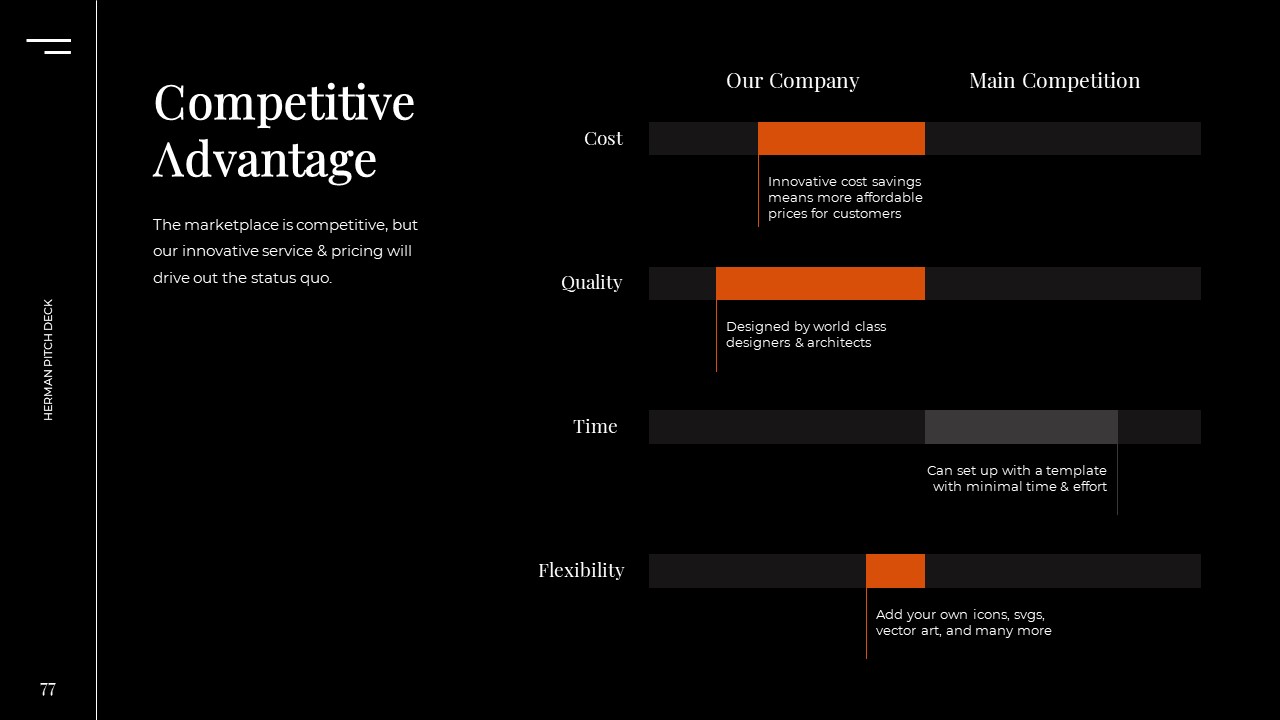 HERMAN PITCH DECK

77

Competitive Advantage

The marketplace is competitive, but our innovative service & pricing will drive out the status quo.

Our Company

Main Competition

Cost

Innovative cost savings means more affordable prices for customers

Quality

Designed by world class designers & architects

Time

Can set up with a template with minimal time & effort

Flexibility

Add your own icons, svgs, vector art, and many more